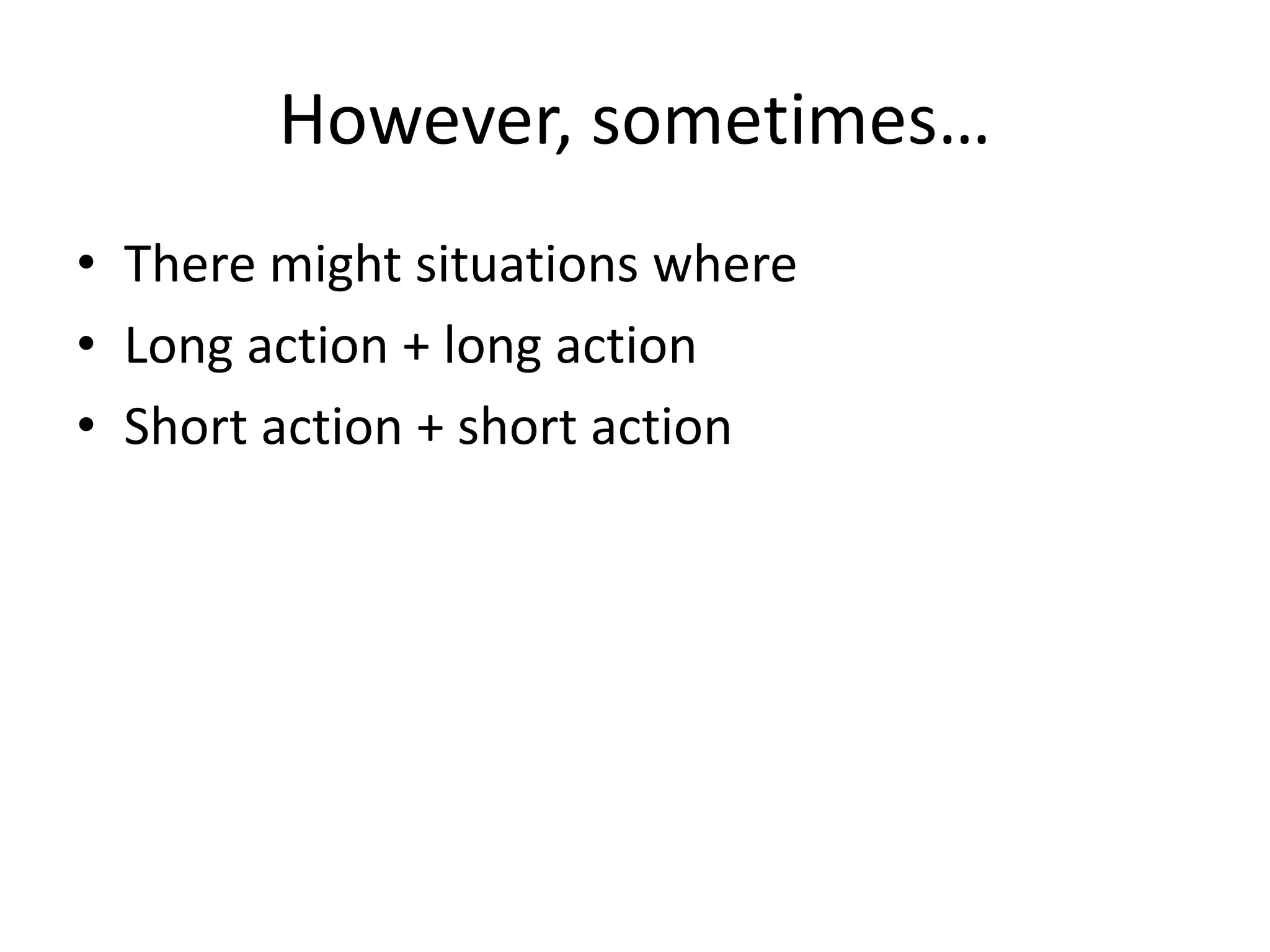 However, sometimes…

• There might situations where
• Long action + long action
• Short action + short action